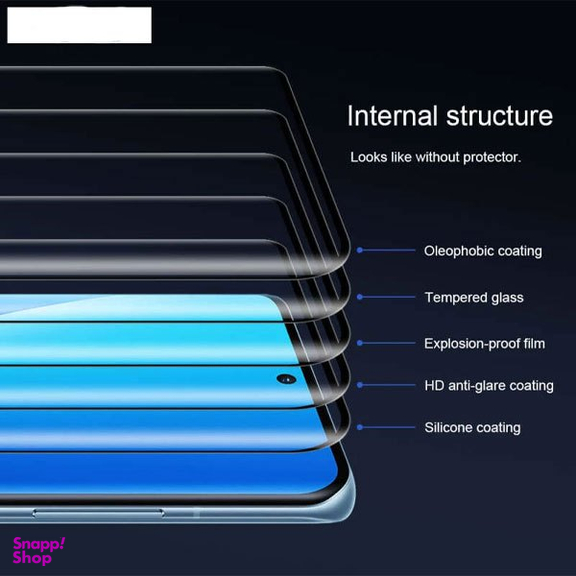 Internal structure

Looks like without protector.

Oleophobic coating

Tempered glass

Explosion-proof film

HD anti-glare coating

Silicone coating

Snapp! Shop